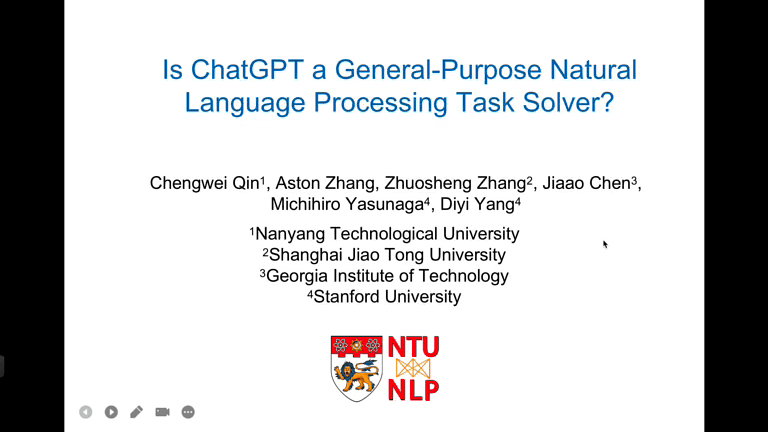 Is ChatGPT a General-Purpose Natural Language Processing Task Solver?

Chengwei Qin$^1$, Aston Zhang, Zhuosheng Zhang$^2$, Jiaao Chen$^3$, Michihiro Yasunaga$^4$, Diyi Yang$^4$

$^1$Nanyang Technological University
$^2$Shanghai Jiao Tong University
$^3$Georgia Institute of Technology
$^4$Stanford University

NTU
NLP